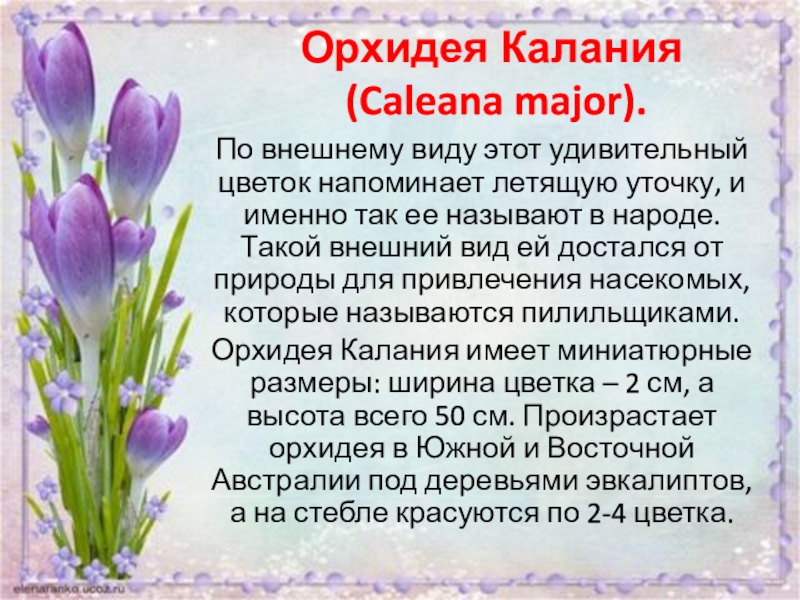 Орхидея Калания
(Caleana major).

По внешнему виду этот удивительный цветок напоминает летящую уточку, и именно так ее называют в народе. Такой внешний вид ей достался от природы для привлечения насекомых, которые называются пилильщиками.

Орхидея Калания имеет миниатюрные размеры: ширина цветка – 2 см, а высота всего 50 см. Произрастает орхидея в Южной и Восточной Австралии под деревьями эвкалиптов, а на стебле красуются по 2-4 цветка.

elenaranko.ucoz.ru